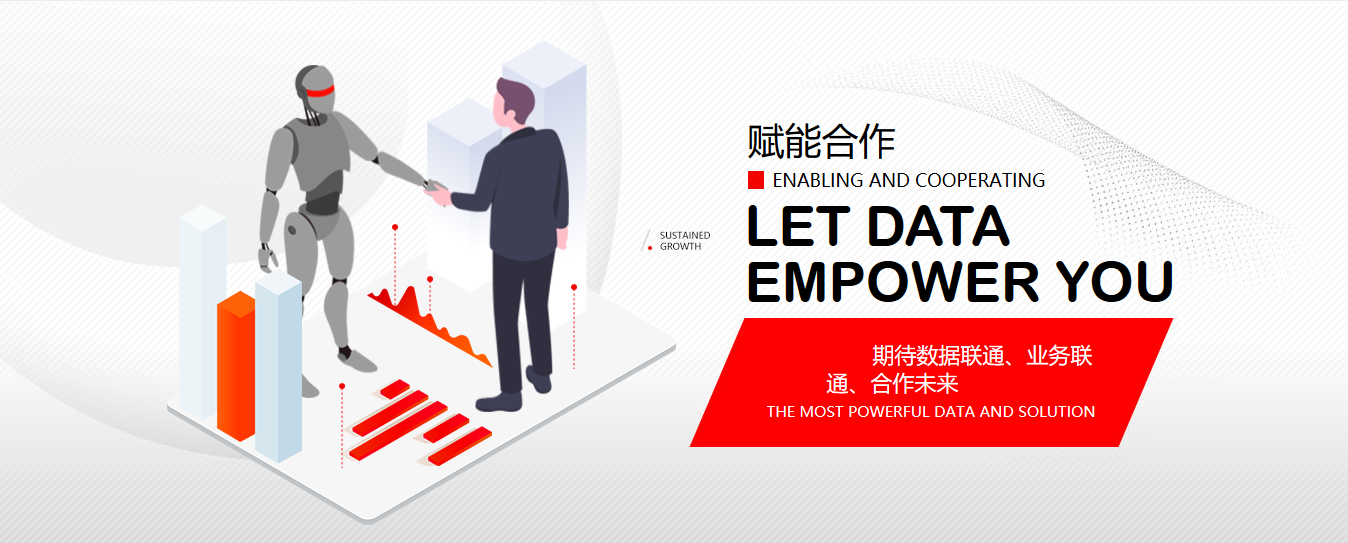 SUSTAINED GROWTH

赋能合作

ENABLING AND COOPERATING

LET DATA EMPOWER YOU

期待数据联通、业务联通、合作未来

THE MOST POWERFUL DATA AND SOLUTION